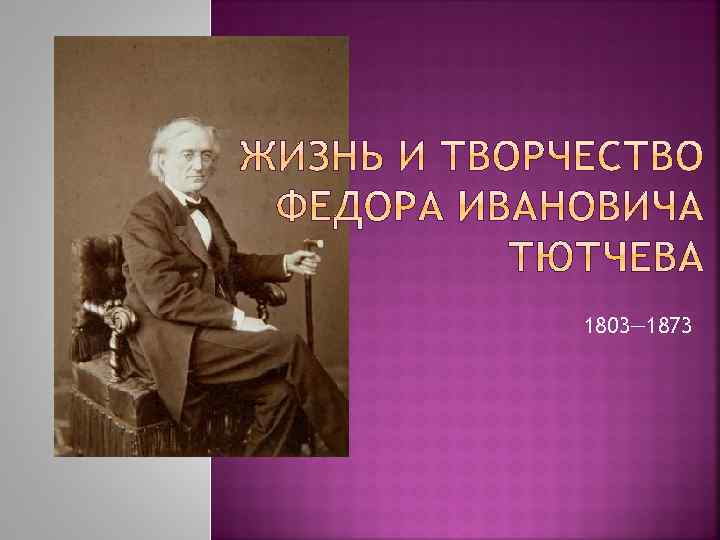 ЖИЗНЬ И ТВОРЧЕСТВО ФЕДОРА ИВАНОВИЧА ТЮТЧЕВА

1803—1873